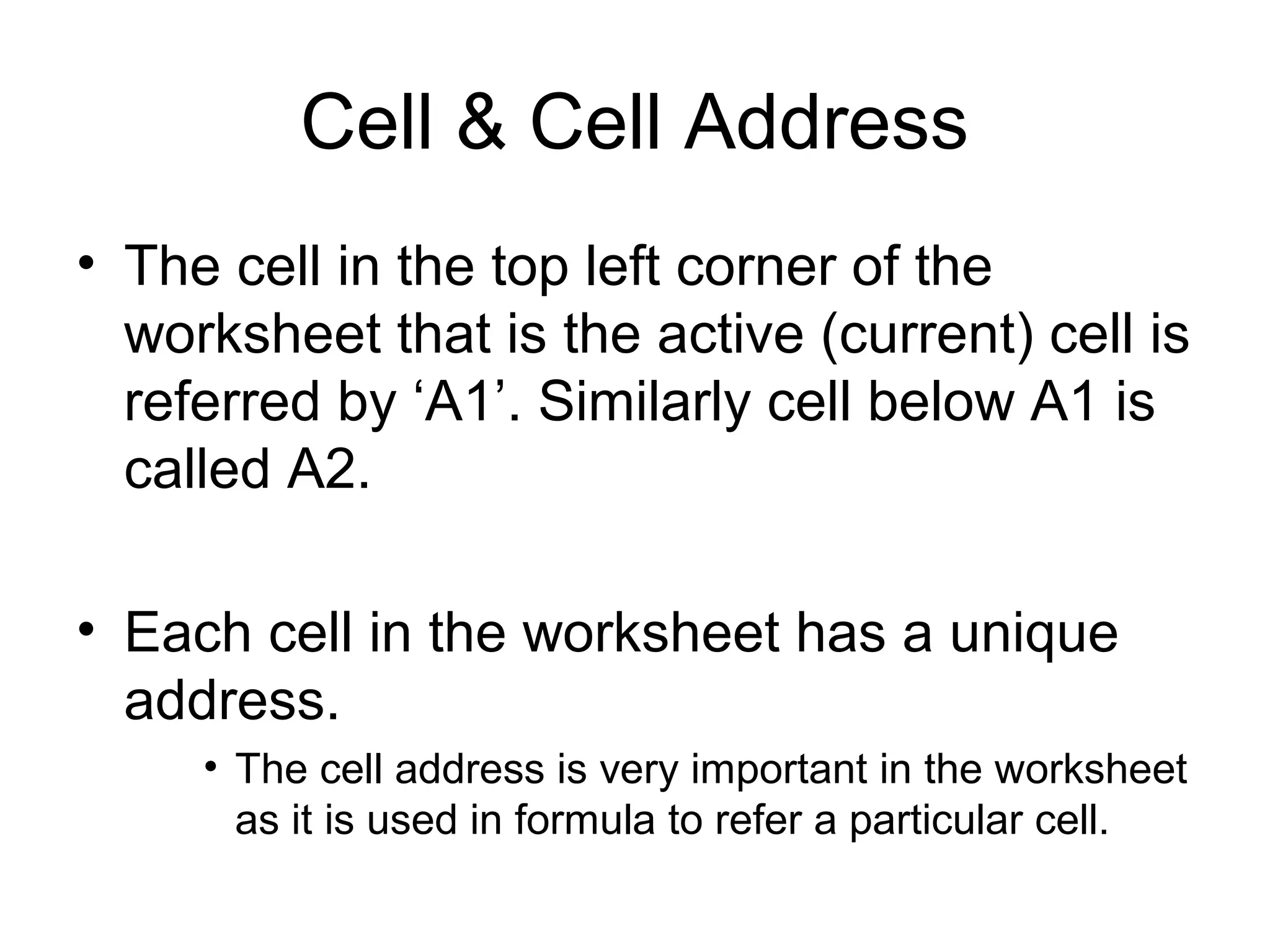 Cell & Cell Address

• The cell in the top left corner of the worksheet that is the active (current) cell is referred by ‘A1’. Similarly cell below A1 is called A2.

• Each cell in the worksheet has a unique address.
  • The cell address is very important in the worksheet as it is used in formula to refer a particular cell.